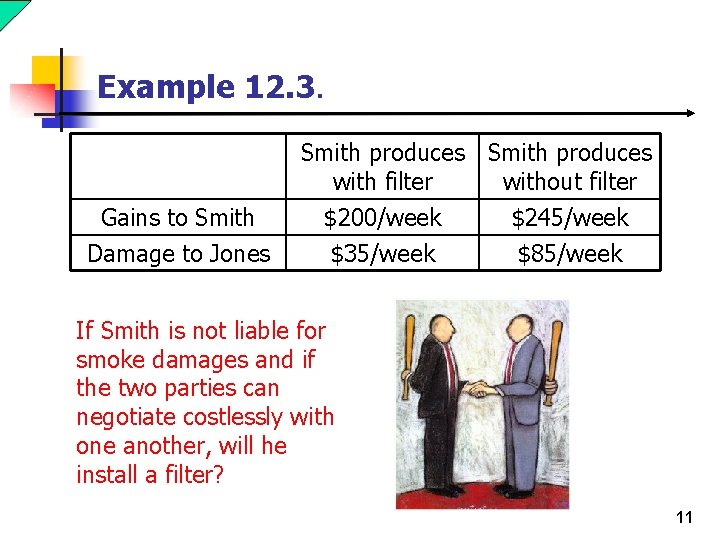 Example 12.3.

| | Smith produces with filter | Smith produces without filter |
|---|---|---|
| Gains to Smith | \$200/week | \$245/week |
| Damage to Jones | \$35/week | \$85/week |

If Smith is not liable for smoke damages and if the two parties can negotiate costlessly with one another, will he install a filter?

11